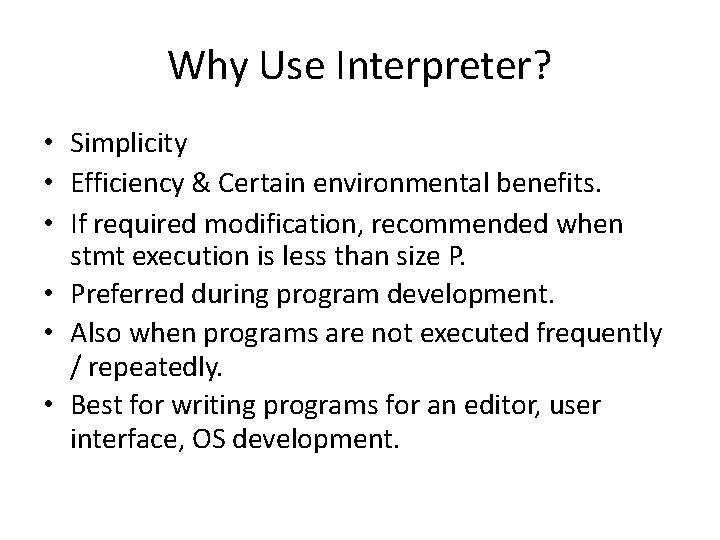 Why Use Interpreter?

• Simplicity
• Efficiency & Certain environmental benefits.
• If required modification, recommended when stmt execution is less than size P.
• Preferred during program development.
• Also when programs are not executed frequently / repeatedly.
• Best for writing programs for an editor, user interface, OS development.